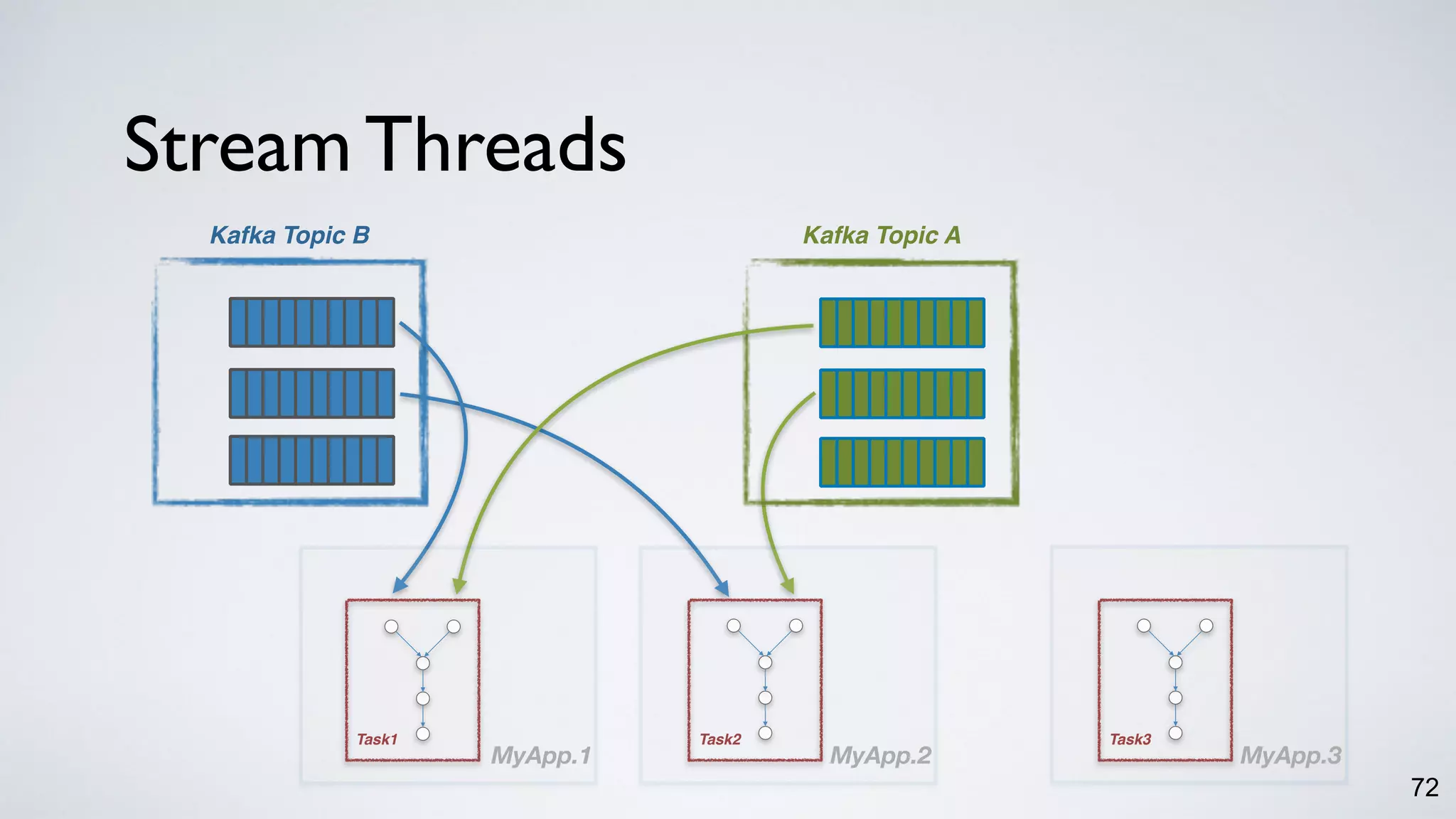 Stream Threads

Kafka Topic B

Kafka Topic A

Task1

MyApp.1

Task2

MyApp.2

Task3

MyApp.3

72